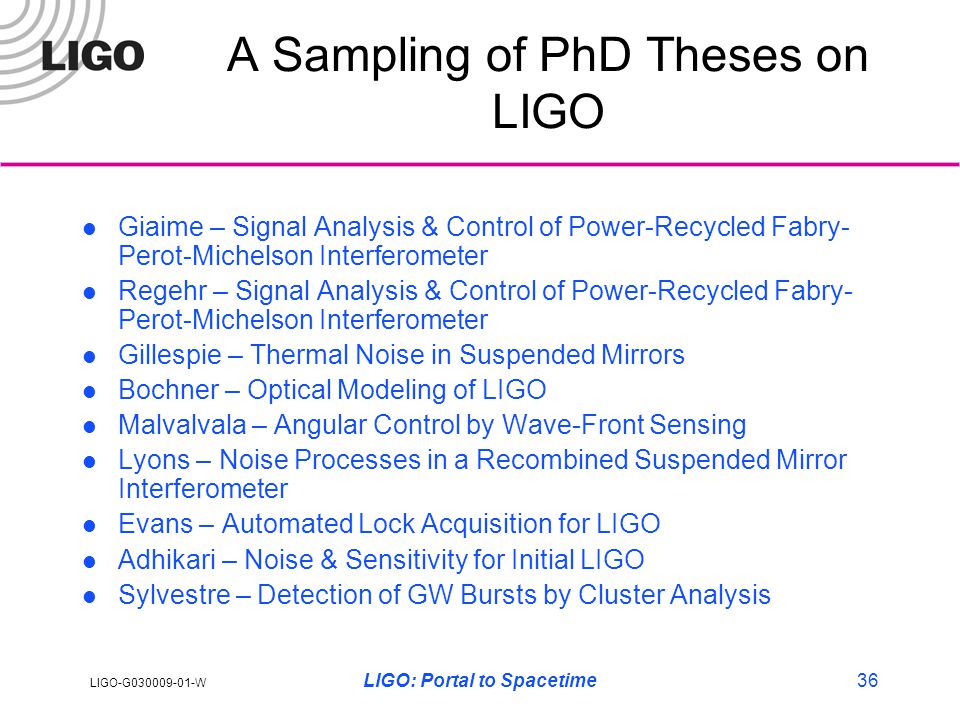 LIGO

A Sampling of PhD Theses on LIGO

- Giaime – Signal Analysis & Control of Power-Recycled Fabry-Perot-Michelson Interferometer
- Regehr – Signal Analysis & Control of Power-Recycled Fabry-Perot-Michelson Interferometer
- Gillespie – Thermal Noise in Suspended Mirrors
- Bochner – Optical Modeling of LIGO
- Malvalvala – Angular Control by Wave-Front Sensing
- Lyons – Noise Processes in a Recombined Suspended Mirror Interferometer
- Evans – Automated Lock Acquisition for LIGO
- Adhikari – Noise & Sensitivity for Initial LIGO
- Sylvestre – Detection of GW Bursts by Cluster Analysis

LIGO-G030009-01-W

LIGO: Portal to Spacetime

36